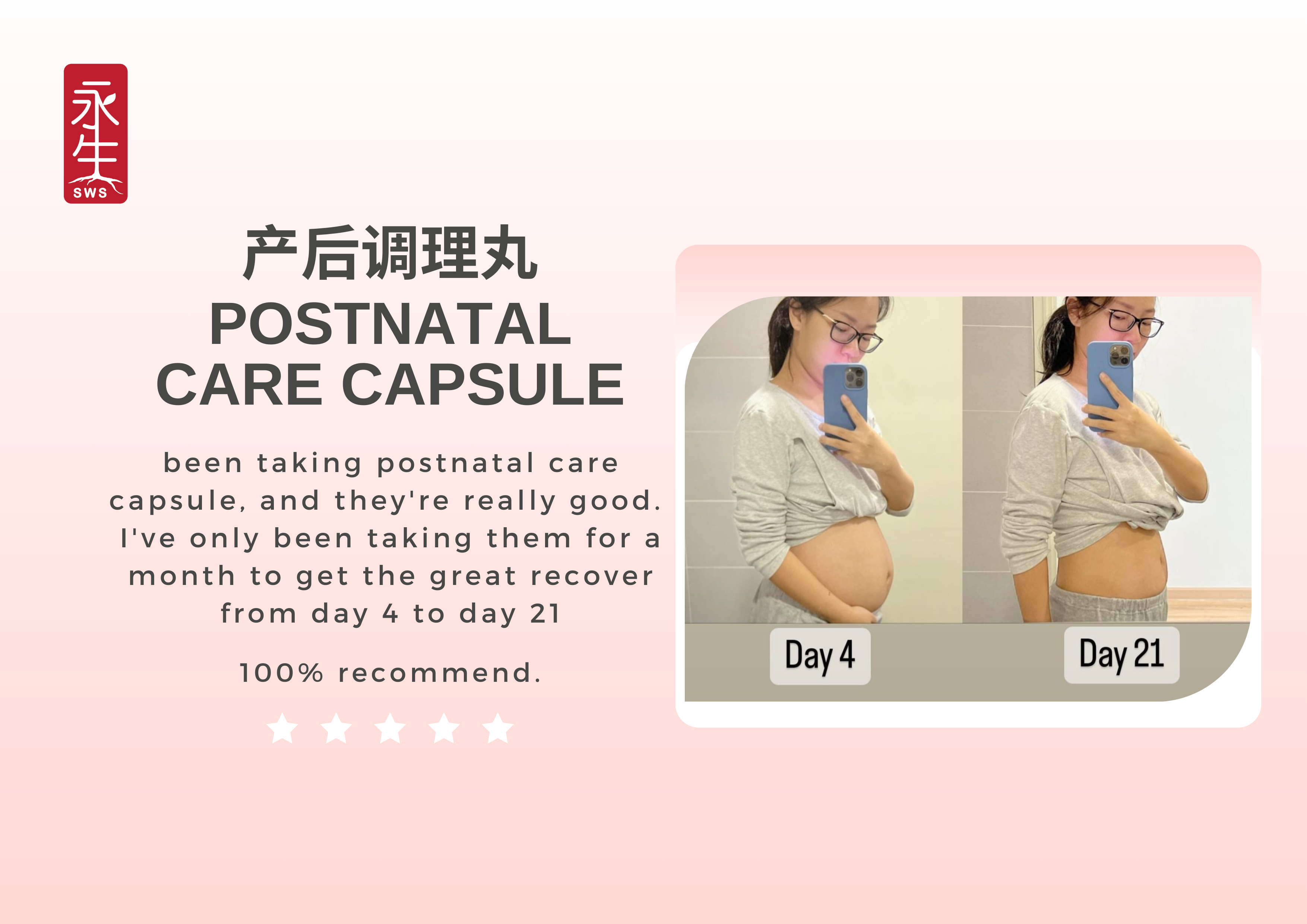 永生
SWS

产后调理丸
POSTNATAL CARE CAPSULE

been taking postnatal care capsule, and they're really good. I've only been taking them for a month to get the great recover from day 4 to day 21

100% recommend.

Day 4

Day 21